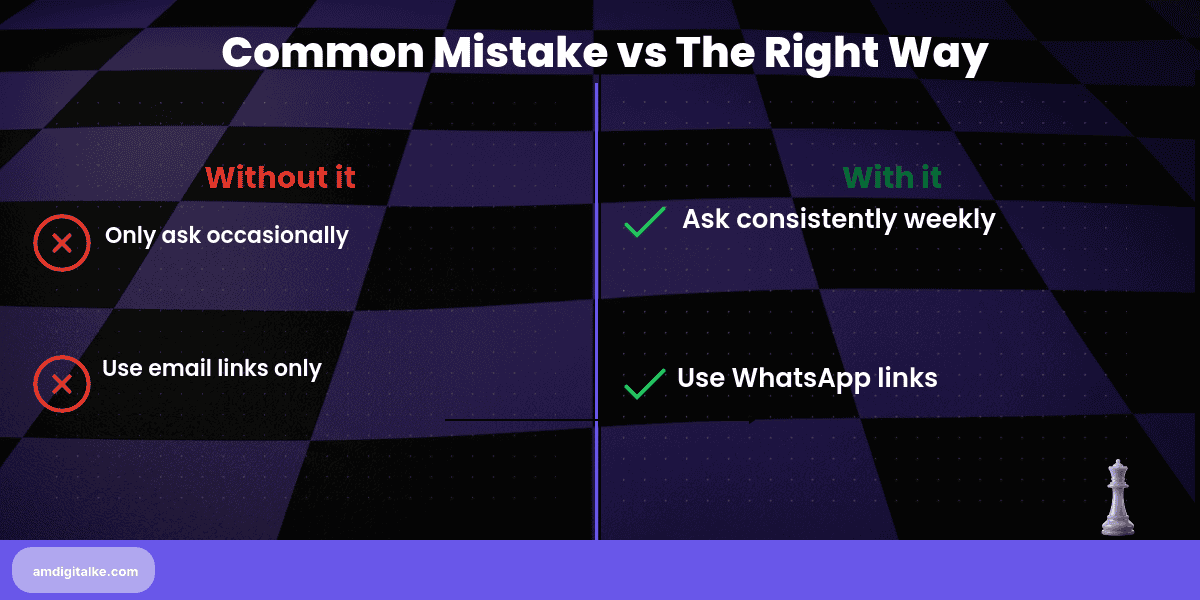 Common Mistake vs The Right Way

Without it

Only ask occasionally

Use email links only

With it

Ask consistently weekly

Use WhatsApp links

amdigitalke.com